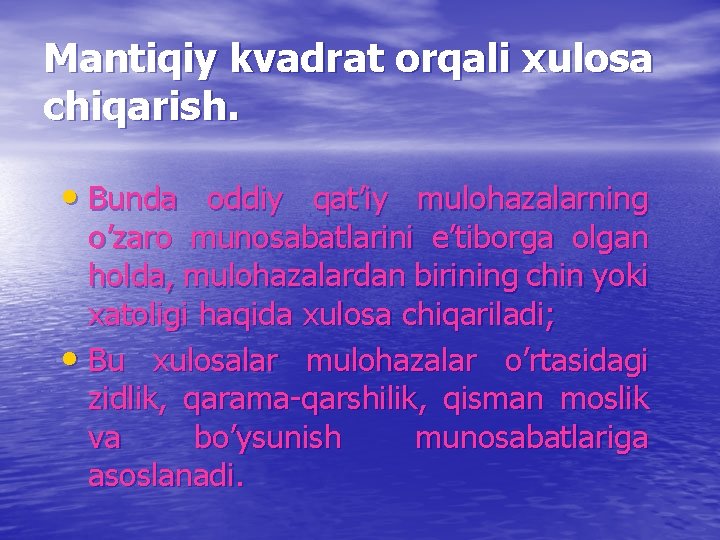 Mantiqiy kvadrat orqali xulosa chiqarish.

• Bunda oddiy qat’iy mulohazalarning o’zaro munosabatlarini e’tiborga olgan holda, mulohazalardan birining chin yoki xatoligi haqida xulosa chiqariladi;

• Bu xulosalar mulohazalar o’rtasidagi zidlik, qarama-qarshilik, qisman moslik va bo’ysunish munosabatlariga asoslanadi.